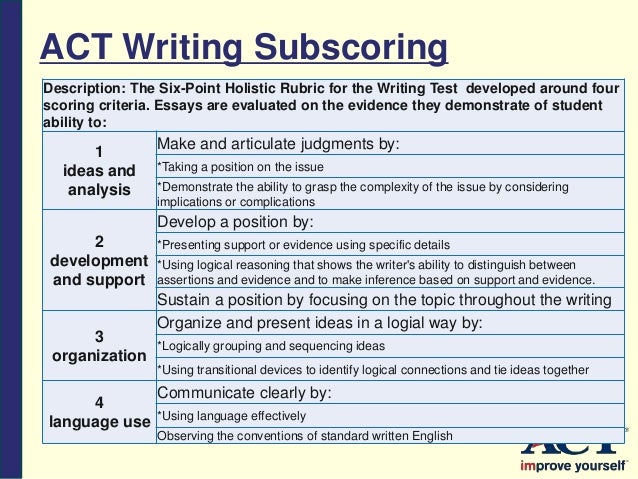 ACT Writing Subscoring

| Description: The Six-Point Holistic Rubric for the Writing Test developed around four scoring criteria. Essays are evaluated on the evidence they demonstrate of student ability to: | |
|---|---|
| 1 ideas and analysis | Make and articulate judgments by: |
| | *Taking a position on the issue |
| | *Demonstrate the ability to grasp the complexity of the issue by considering implications or complications |
| 2 development and support | Develop a position by: |
| | *Presenting support or evidence using specific details |
| | *Using logical reasoning that shows the writer's ability to distinguish between assertions and evidence and to make inference based on support and evidence. |
| | Sustain a position by focusing on the topic throughout the writing |
| 3 organization | Organize and present ideas in a logial way by: |
| | *Logically grouping and sequencing ideas |
| | *Using transitional devices to identify logical connections and tie ideas together |
| 4 language use | Communicate clearly by: |
| | *Using language effectively |
| | Observing the conventions of standard written English |

ACT
improve yourself